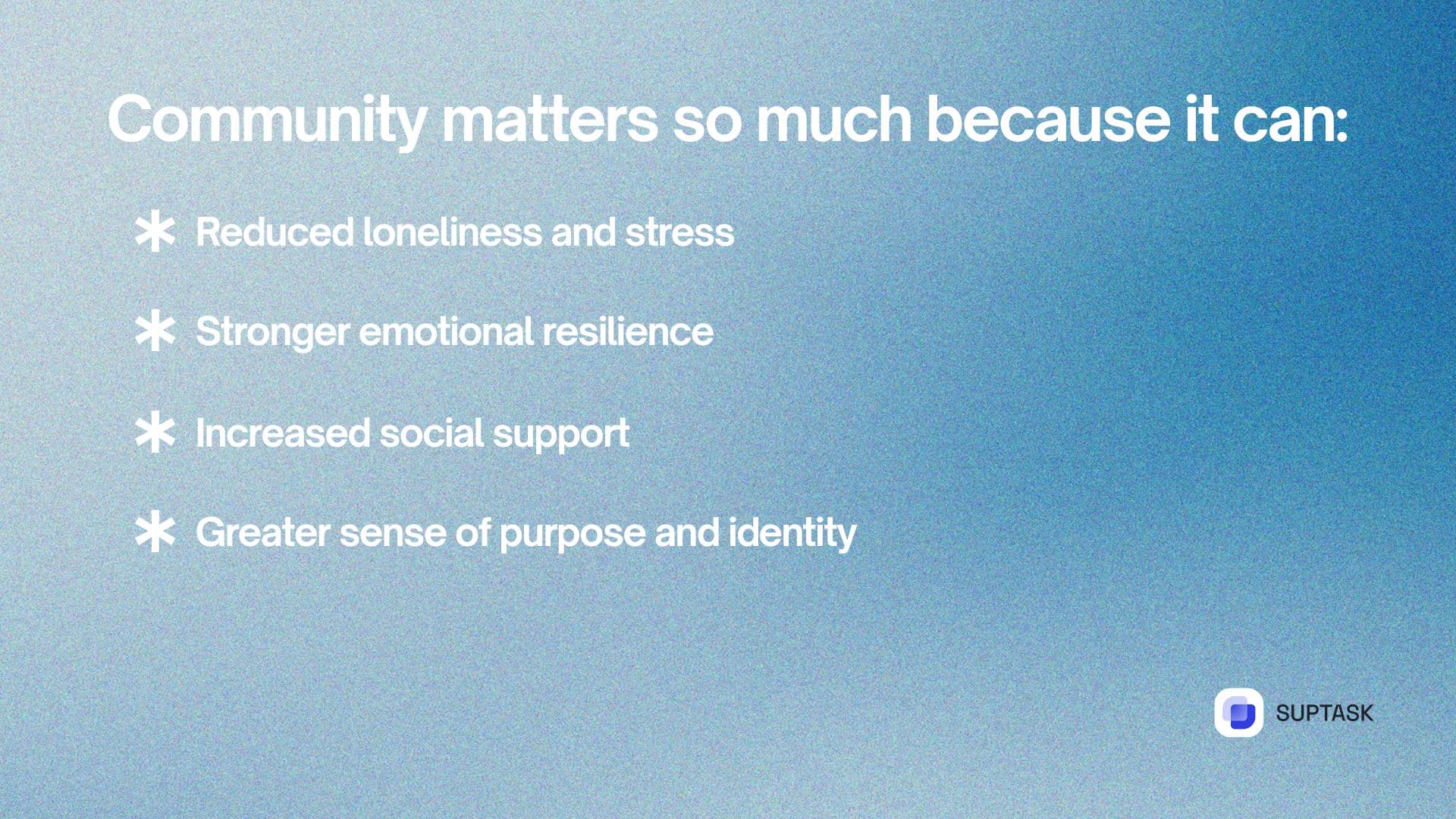 Community matters so much because it can:

* Reduced loneliness and stress

* Stronger emotional resilience

* Increased social support

* Greater sense of purpose and identity

SUPTASK